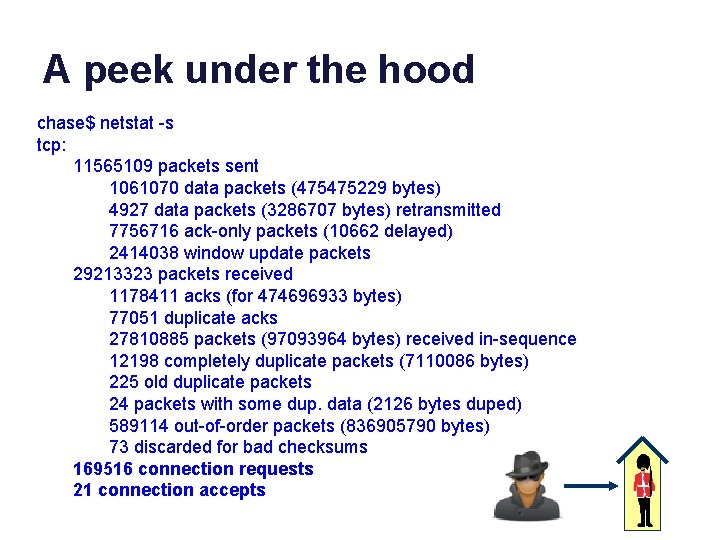 A peek under the hood

chase$ netstat -s
tcp:
11565109 packets sent
1061070 data packets (475475229 bytes)
4927 data packets (3286707 bytes) retransmitted
7756716 ack-only packets (10662 delayed)
2414038 window update packets
29213323 packets received
1178411 acks (for 474696933 bytes)
77051 duplicate acks
27810885 packets (97093964 bytes) received in-sequence
12198 completely duplicate packets (7110086 bytes)
225 old duplicate packets
24 packets with some dup. data (2126 bytes duped)
589114 out-of-order packets (836905790 bytes)
73 discarded for bad checksums
169516 connection requests
21 connection accepts